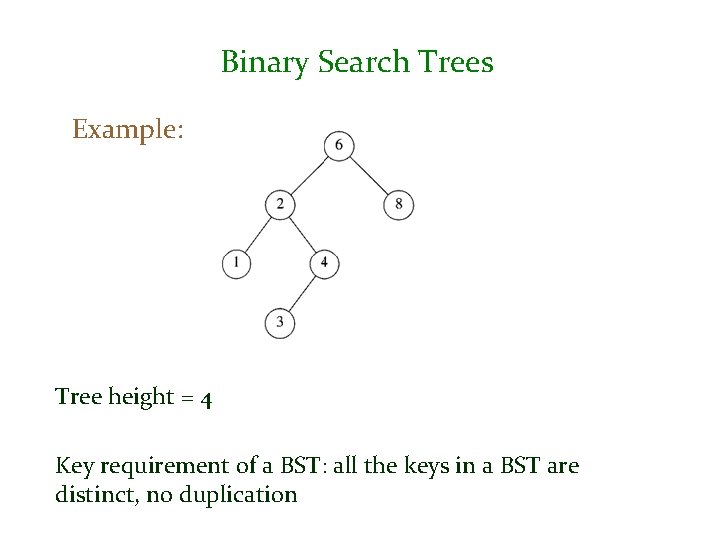 Binary Search Trees

Example:

6
2
8
1
4
3

Tree height = 4

Key requirement of a BST: all the keys in a BST are distinct, no duplication